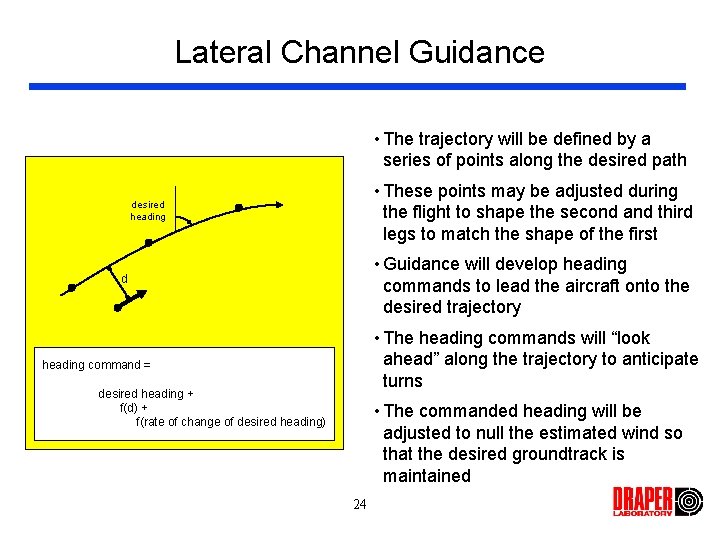 Lateral Channel Guidance

desired heading

d

heading command =

desired heading +
f(d) +
f(rate of change of desired heading)

• The trajectory will be defined by a series of points along the desired path

• These points may be adjusted during the flight to shape the second and third legs to match the shape of the first

• Guidance will develop heading commands to lead the aircraft onto the desired trajectory

• The heading commands will "look ahead" along the trajectory to anticipate turns

• The commanded heading will be adjusted to null the estimated wind so that the desired groundtrack is maintained

24

DRAPER LABORATORY